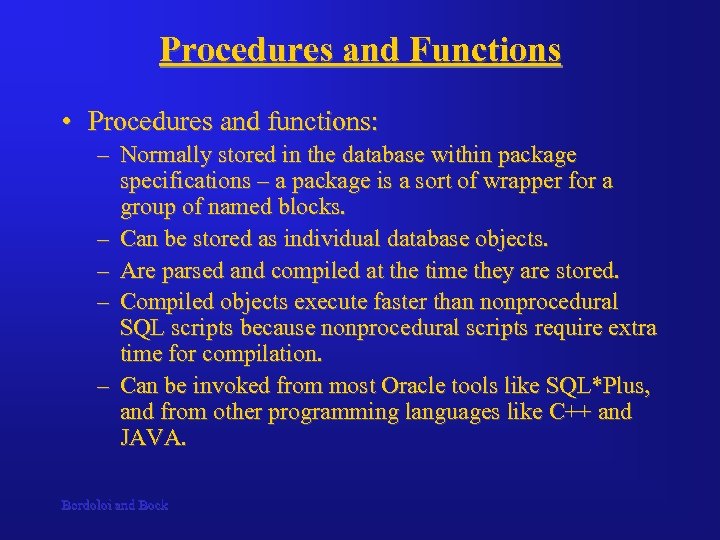 Procedures and Functions

• Procedures and functions:

– Normally stored in the database within package specifications – a package is a sort of wrapper for a group of named blocks.

– Can be stored as individual database objects.

– Are parsed and compiled at the time they are stored.

– Compiled objects execute faster than nonprocedural SQL scripts because nonprocedural scripts require extra time for compilation.

– Can be invoked from most Oracle tools like SQL*Plus, and from other programming languages like C++ and JAVA.

Bordoloi and Bock